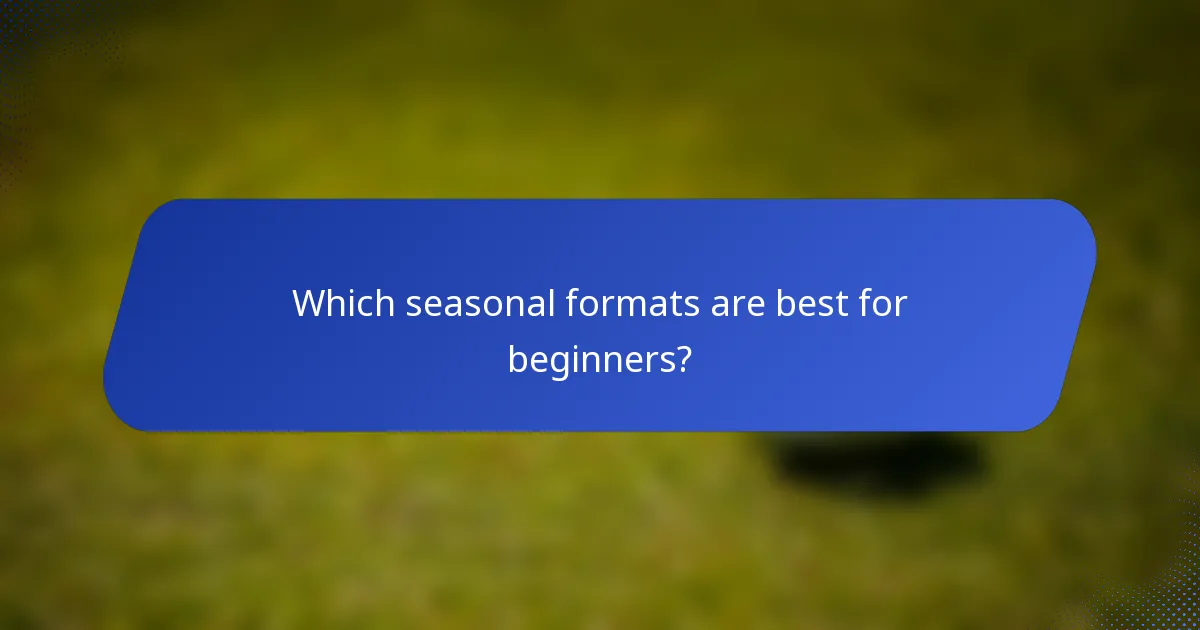 Which seasonal formats are best for beginners?